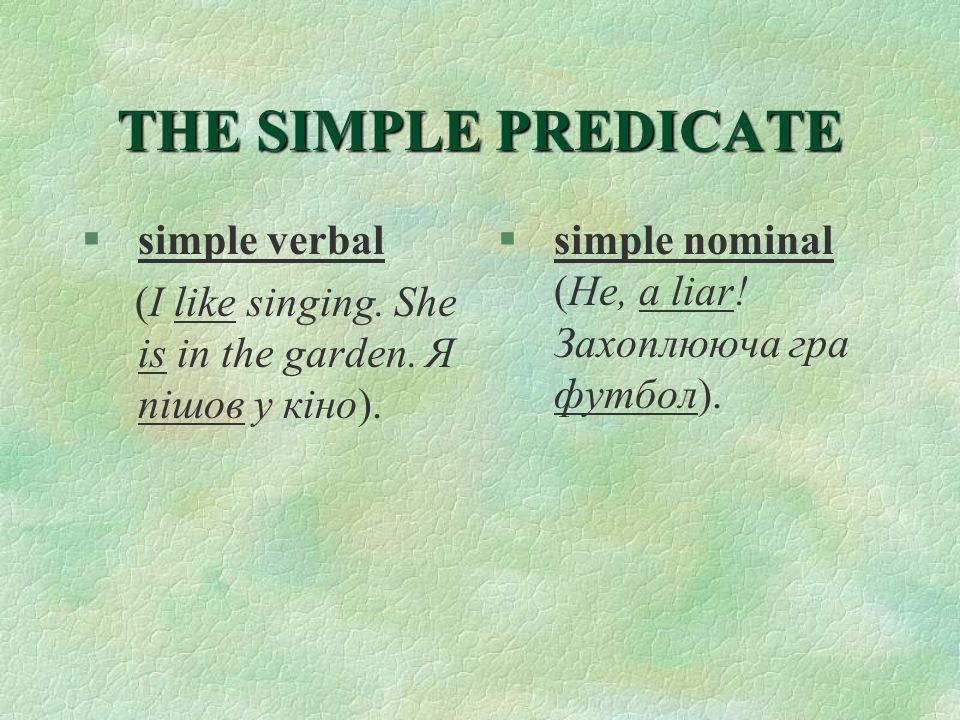 THE SIMPLE PREDICATE

§ simple verbal

(I like singing. She is in the garden. Я пішов у кіно).

§ simple nominal

(He, a liar! Захоплююча гра футбол).